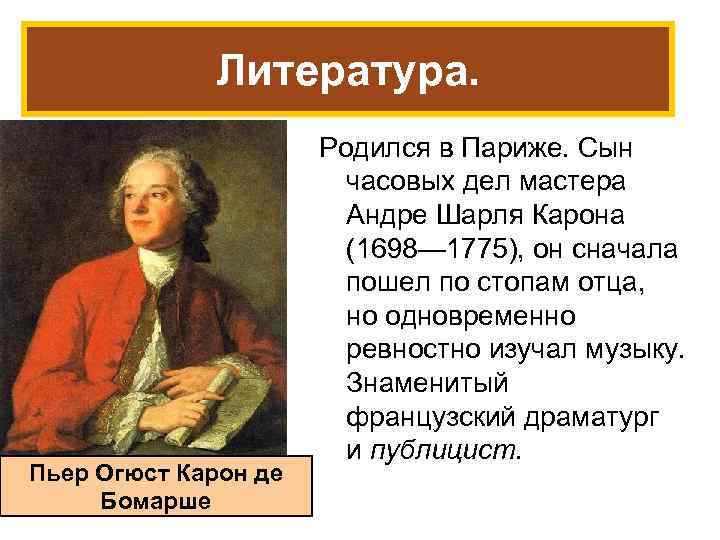 Литература.

Родился в Париже. Сын часовых дел мастера Андре Шарля Карона (1698—1775), он сначала пошел по стопам отца, но одновременно ревностно изучал музыку. Знаменитый французский драматург и публицист.

Пьер Огюст Карон де Бомарше